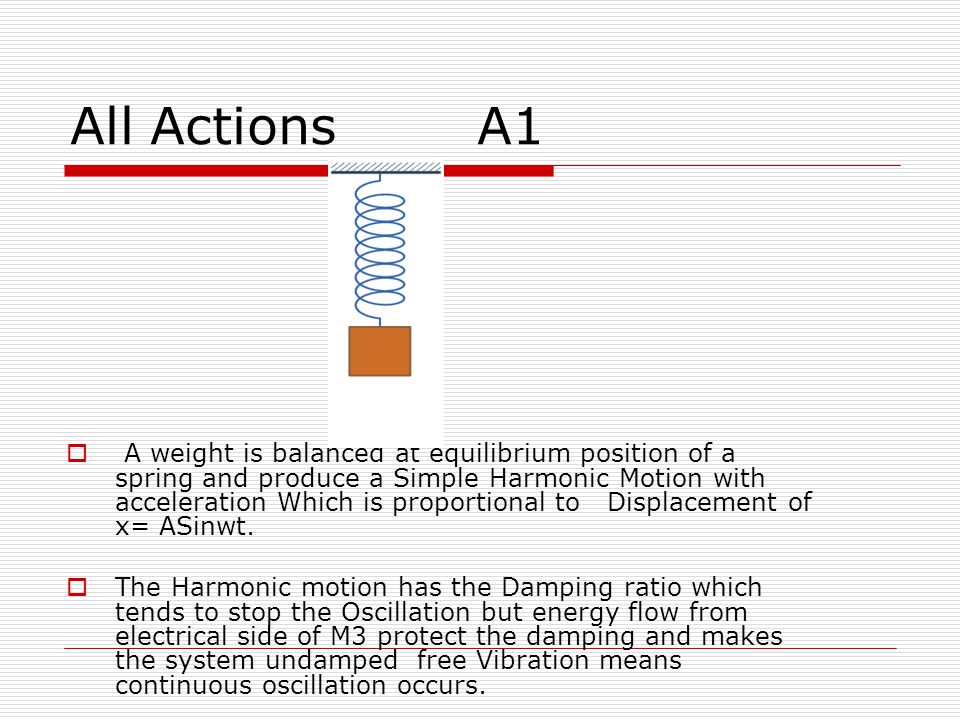 All Actions A1

A weight is balanced at equilibrium position of a spring and produce a Simple Harmonic Motion with acceleration Which is proportional to Displacement of x= ASinwt.

The Harmonic motion has the Damping ratio which tends to stop the Oscillation but energy flow from electrical side of M3 protect the damping and makes the system undamped free Vibration means continuous oscillation occurs.